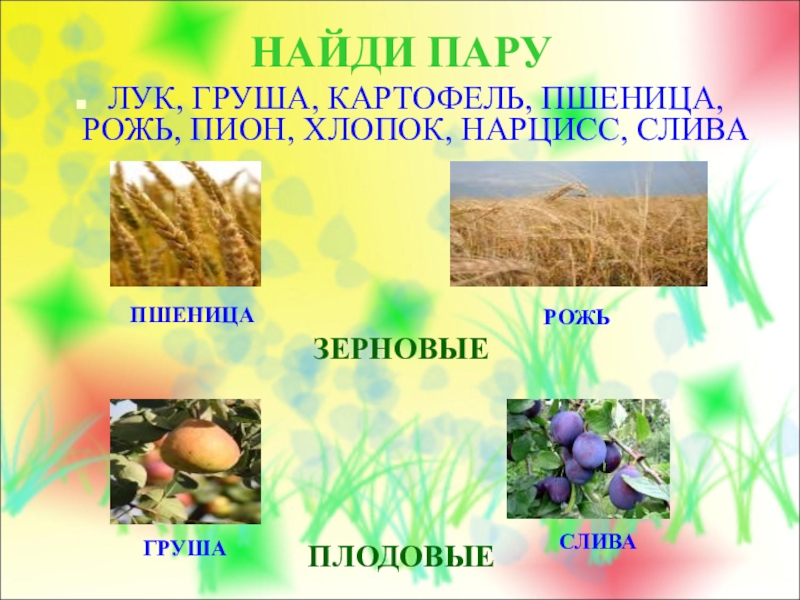 НАЙДИ ПАРУ

ЛУК, ГРУША, КАРТОФЕЛЬ, ПШЕНИЦА, РОЖЬ, ПИОН, ХЛОПОК, НАРЦИСС, СЛИВА

ПШЕНИЦА

РОЖЬ

ЗЕРНОВЫЕ

ГРУША

СЛИВА

ПЛОДОВЫЕ